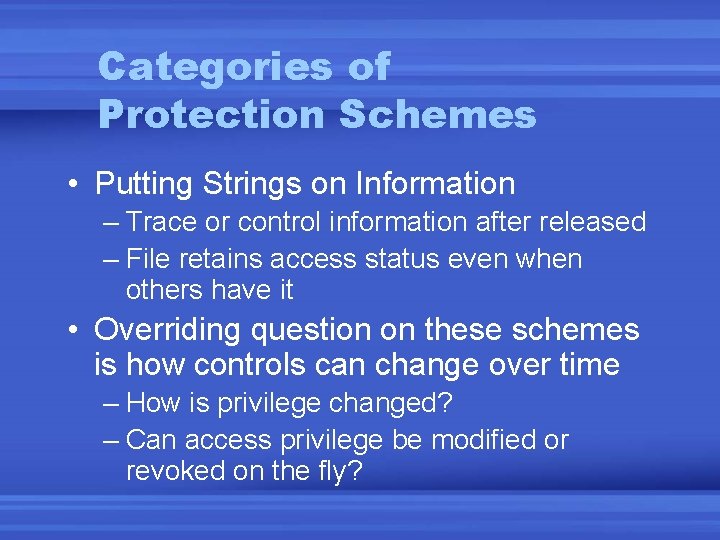 Categories of Protection Schemes

• Putting Strings on Information
– Trace or control information after released
– File retains access status even when others have it

• Overriding question on these schemes is how controls can change over time
– How is privilege changed?
– Can access privilege be modified or revoked on the fly?